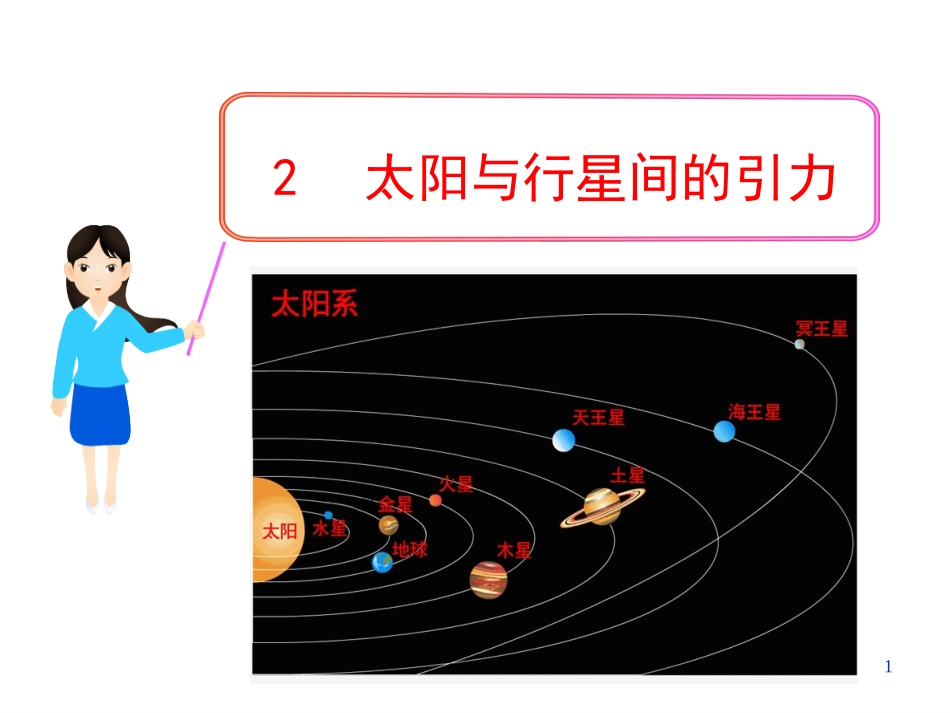 2　太阳与行星间的引力

太阳系

冥王星

天王星

海王星

土星

火星

金星

太阳

水星

地球

木星

1